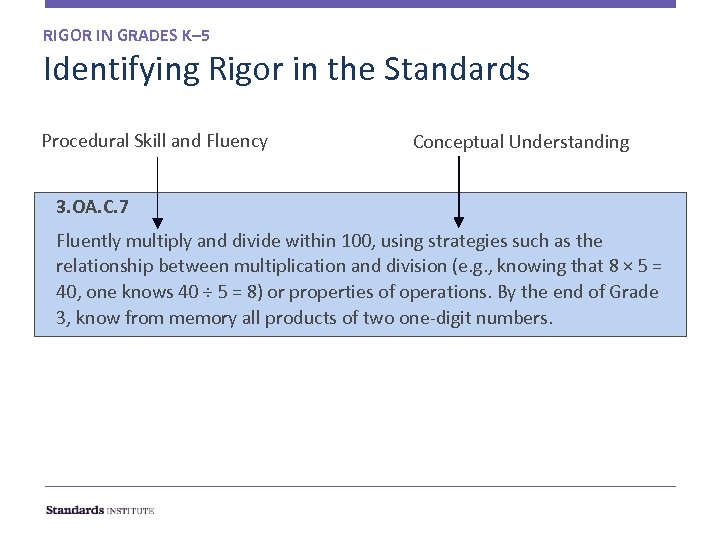 RIGOR IN GRADES K–5

Identifying Rigor in the Standards

Procedural Skill and Fluency

Conceptual Understanding

3.OA.C.7

Fluently multiply and divide within 100, using strategies such as the relationship between multiplication and division (e.g., knowing that $8 \times 5 = 40$, one knows $40 \div 5 = 8$) or properties of operations. By the end of Grade 3, know from memory all products of two one-digit numbers.

Standards INSTITUTE